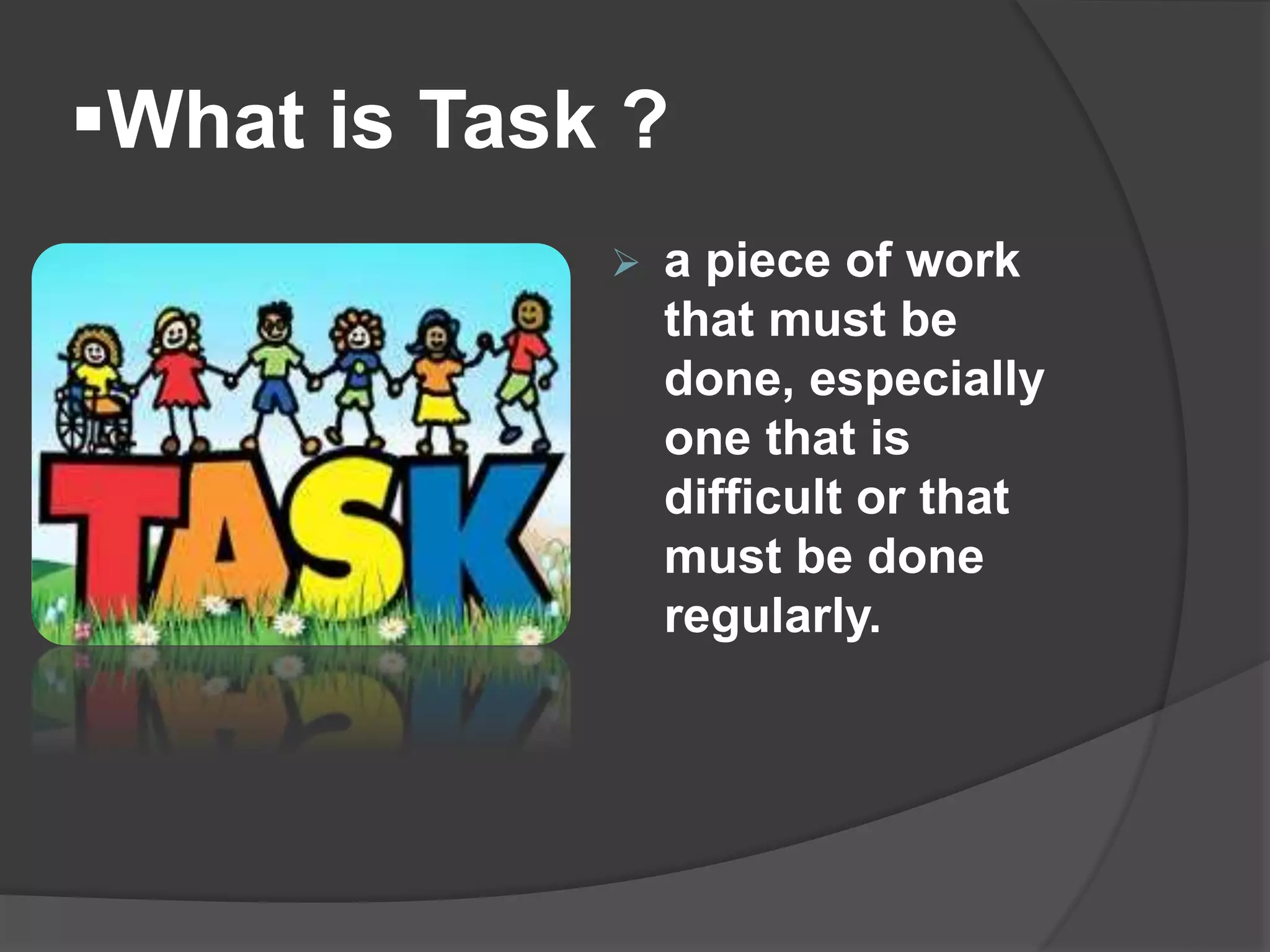 ▪What is Task ?

TASK

➢ a piece of work that must be done, especially one that is difficult or that must be done regularly.